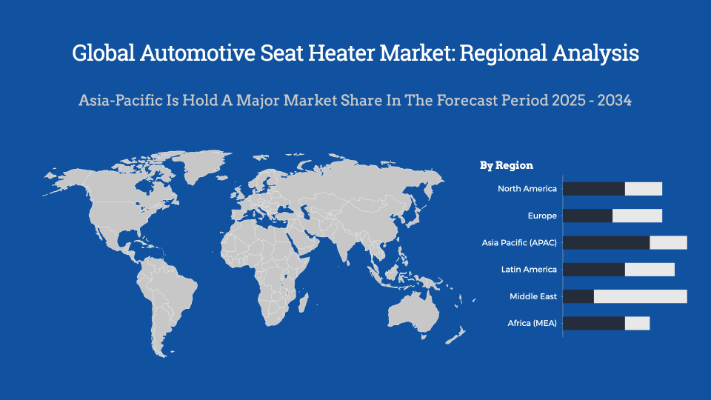 Global Automotive Seat Heater Market: Regional Analysis

Asia-Pacific Is Hold A Major Market Share In The Forecast Period 2025 - 2034

By Region

North America

Europe

Asia Pacific (APAC)

Latin America

Middle East

Africa (MEA)